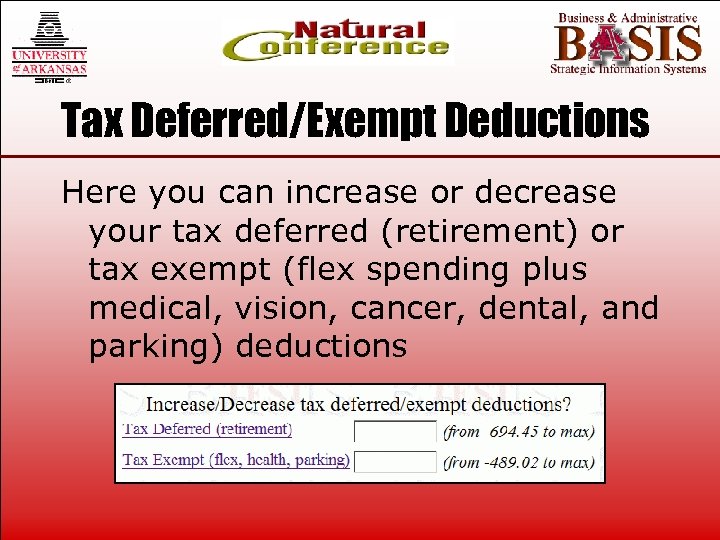 UNIVERSITY OF ARKANSAS

Natural Conference

Business & Administrative
BASIS
Strategic Information Systems

Tax Deferred/Exempt Deductions

Here you can increase or decrease your tax deferred (retirement) or tax exempt (flex spending plus medical, vision, cancer, dental, and parking) deductions

Increase/Decrease tax deferred/exempt deductions?

Tax Deferred (retirement) (from 694.45 to max)

Tax Exempt (flex, health, parking) (from -489.02 to max)